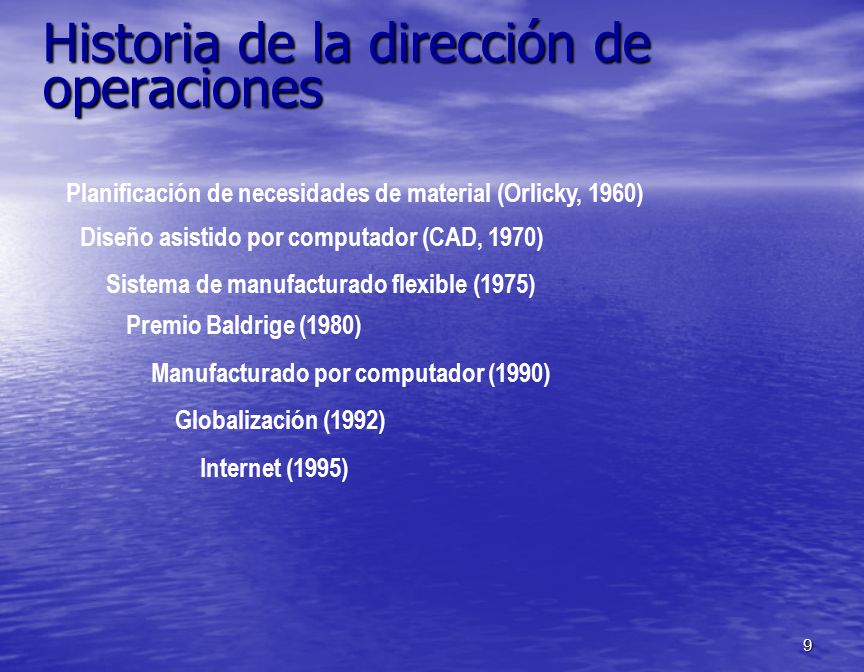 Historia de la dirección de operaciones

Planificación de necesidades de material (Orlicky, 1960)

Diseño asistido por computador (CAD, 1970)

Sistema de manufacturado flexible (1975)

Premio Baldrige (1980)

Manufacturado por computador (1990)

Globalización (1992)

Internet (1995)

9